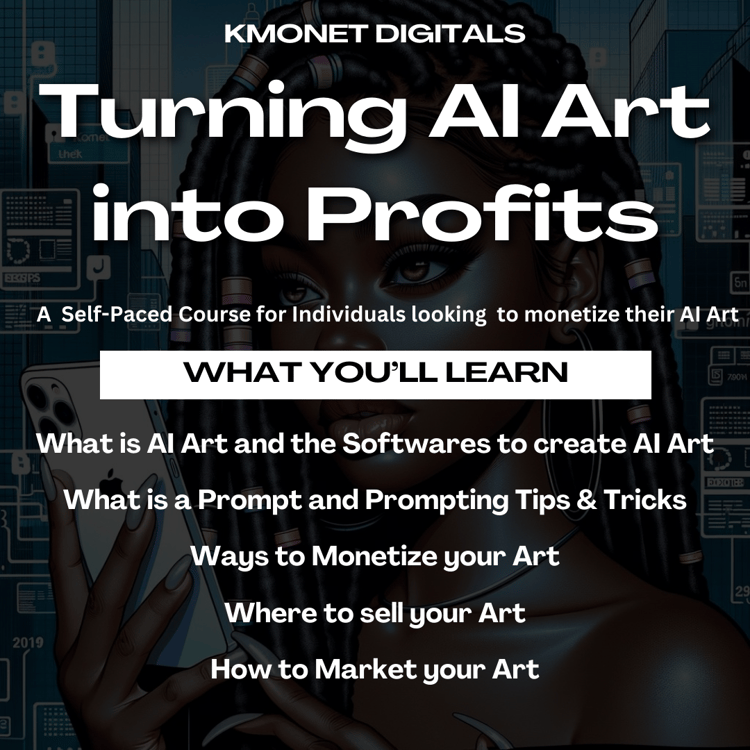 KMONET DIGITALS

Turning AI Art into Profits

A Self-Paced Course for Individuals looking to monetize their AI Art

WHAT YOU'LL LEARN

What is AI Art and the Softwares to create AI Art

What is a Prompt and Prompting Tips & Tricks

Ways to Monetize your Art

Where to sell your Art

How to Market your Art